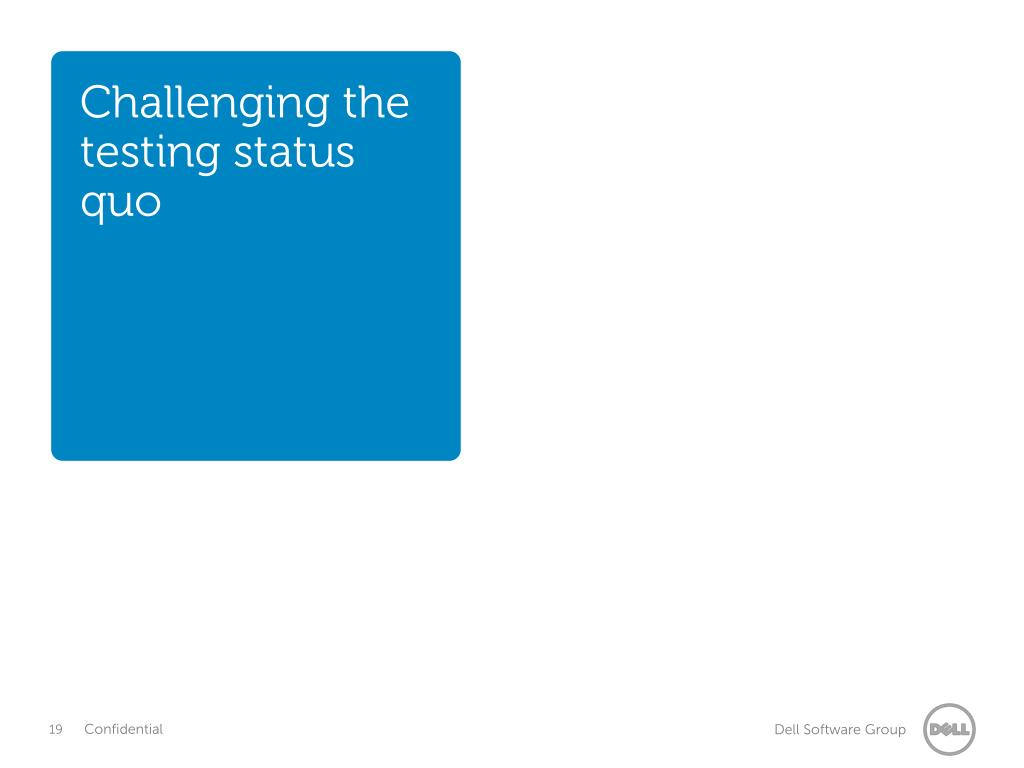 Challenging the testing status quo

19 Confidential

Dell Software Group

DELL